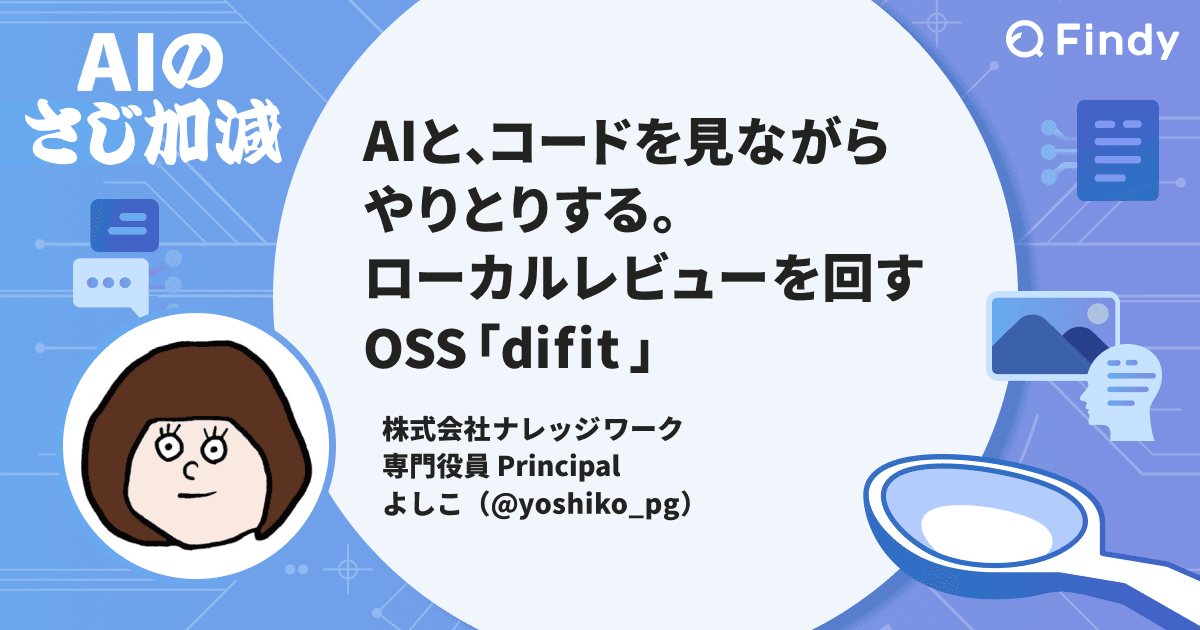 AIの
さじ加減

Findy

AIと、コードを見ながら
やりとりする。
ローカルレビューを回す
OSS「difit」

株式会社ナレッジワーク
専門役員 Principal
よしこ（@yoshiko_pg）